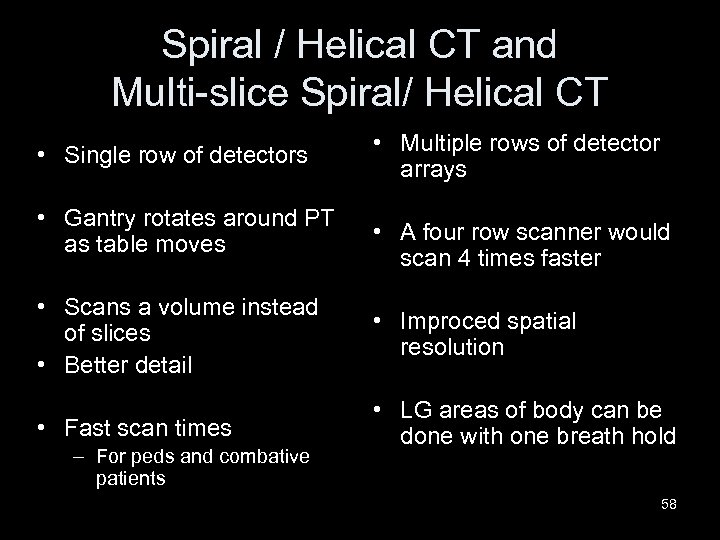 Spiral / Helical CT and Multi-slice Spiral/ Helical CT

• Single row of detectors

• Gantry rotates around PT as table moves

• Scans a volume instead of slices
• Better detail

• Fast scan times
– For peds and combative patients

• Multiple rows of detector arrays

• A four row scanner would scan 4 times faster

• Improced spatial resolution

• LG areas of body can be done with one breath hold

58